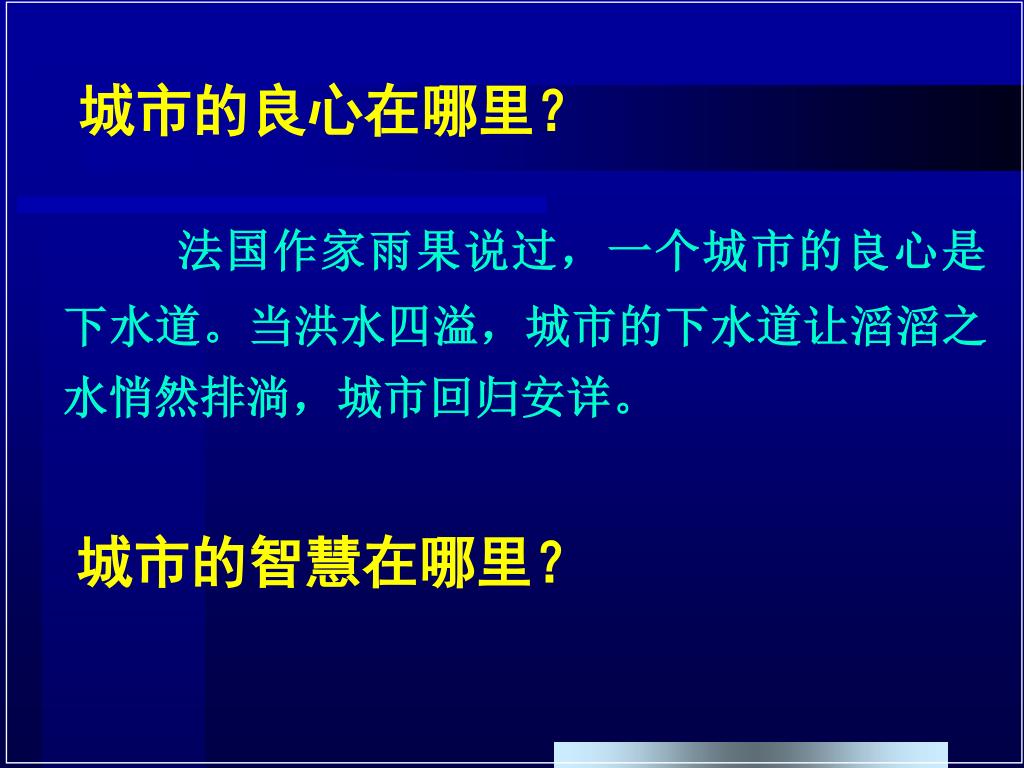 城市的良心在哪里？

法国作家雨果说过，一个城市的良心是下水道。当洪水四溢，城市的下水道让滔滔之水悄然排淌，城市回归安详。

城市的智慧在哪里？